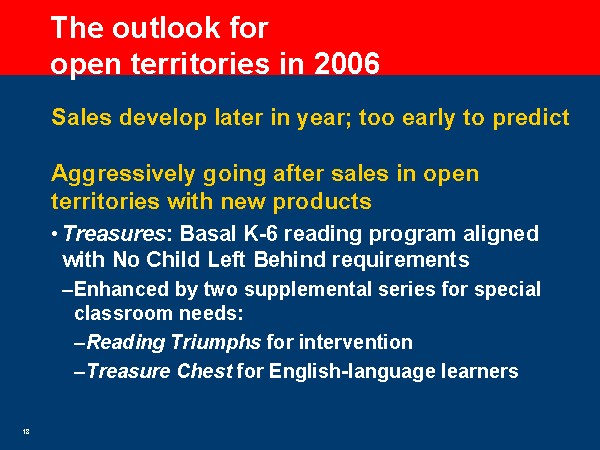 The outlook for open territories in 2006

Sales develop later in year; too early to predict

Aggressively going after sales in open territories with new products

• Treasures: Basal K-6 reading program aligned with No Child Left Behind requirements

–Enhanced by two supplemental series for special classroom needs:

–Reading Triumphs for intervention

–Treasure Chest for English-language learners

18